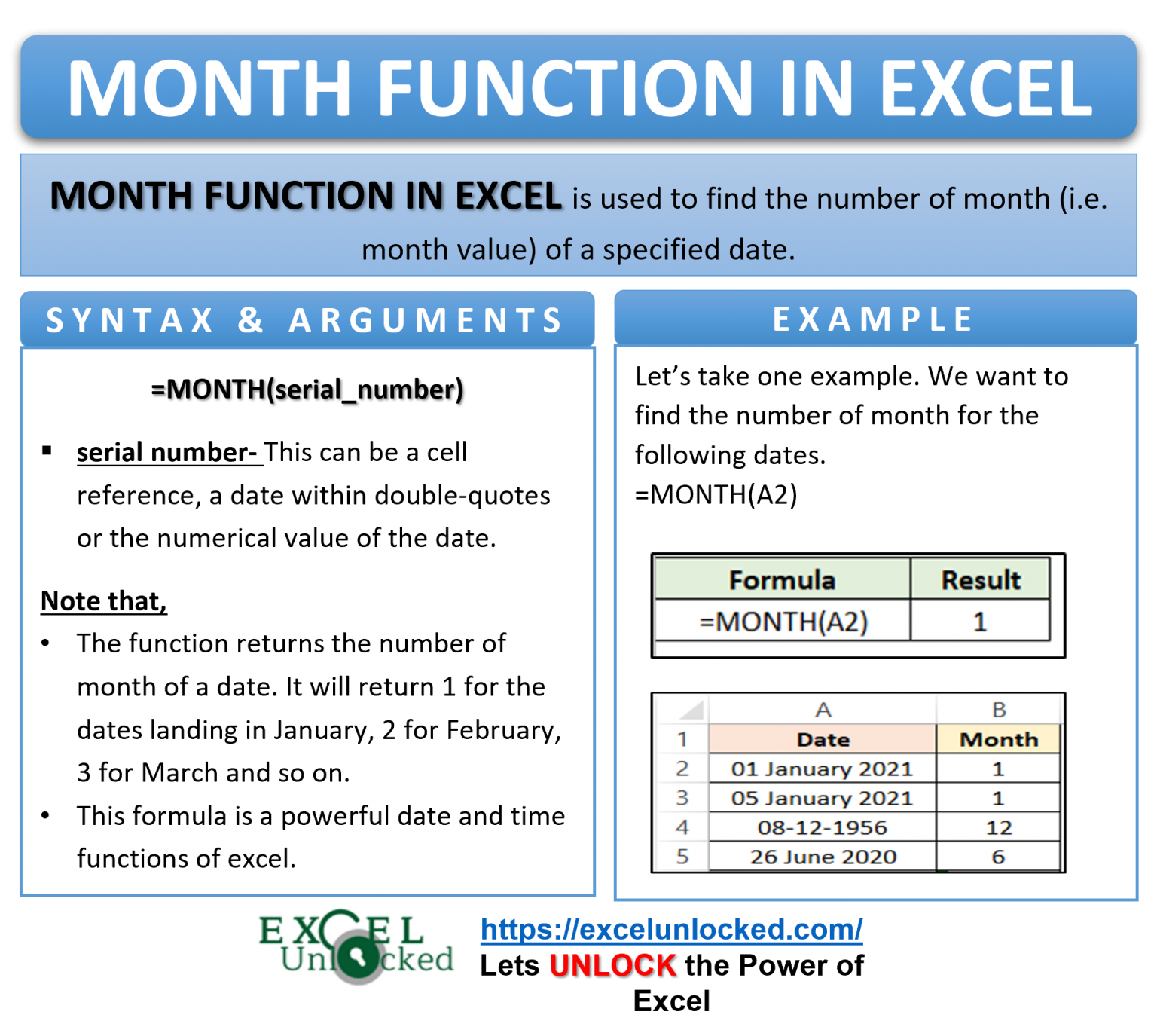 MONTH FUNCTION IN EXCEL

MONTH FUNCTION IN EXCEL is used to find the number of month (i.e. month value) of a specified date.

SYNTAX & ARGUMENTS

=MONTH(serial_number)

▪ serial number- This can be a cell reference, a date within double-quotes or the numerical value of the date.

Note that,

• The function returns the number of month of a date. It will return 1 for the dates landing in January, 2 for February, 3 for March and so on.

• This formula is a powerful date and time functions of excel.

EXAMPLE

Let's take one example. We want to find the number of month for the following dates.
=MONTH(A2)

| Formula | Result |
|---|---|
| =MONTH(A2) | 1 |

|   | A | B |
|---|---|---|
| 1 | Date | Month |
| 2 | 01 January 2021 | 1 |
| 3 | 05 January 2021 | 1 |
| 4 | 08-12-1956 | 12 |
| 5 | 26 June 2020 | 6 |

EXCEL Unlocked

https://excelunlocked.com/
Lets UNLOCK the Power of Excel